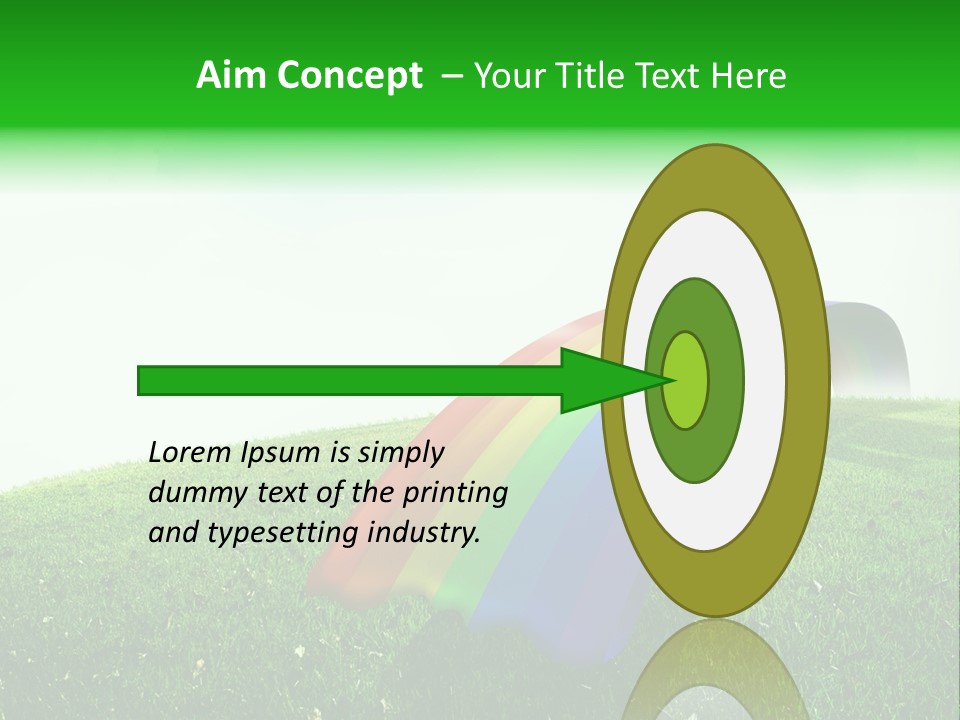 Aim Concept – Your Title Text Here

Lorem Ipsum is simply dummy text of the printing and typesetting industry.